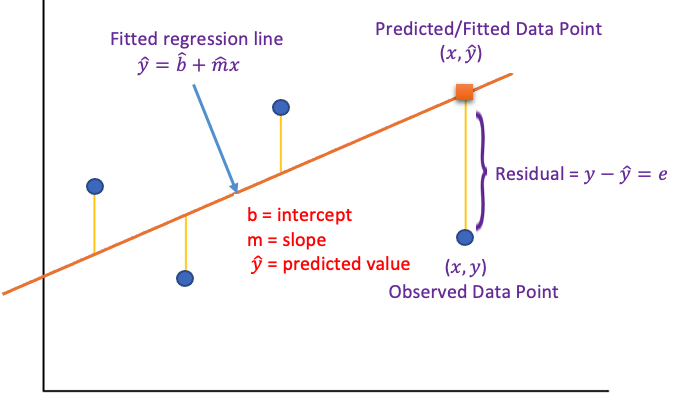 Fitted regression line
$\hat{y} = \hat{b} + \hat{m}x$

Predicted/Fitted Data Point
$(x, \hat{y})$

Residual = $y - \hat{y} = e$

b = intercept
m = slope
$\hat{y}$ = predicted value

$(x, y)$
Observed Data Point